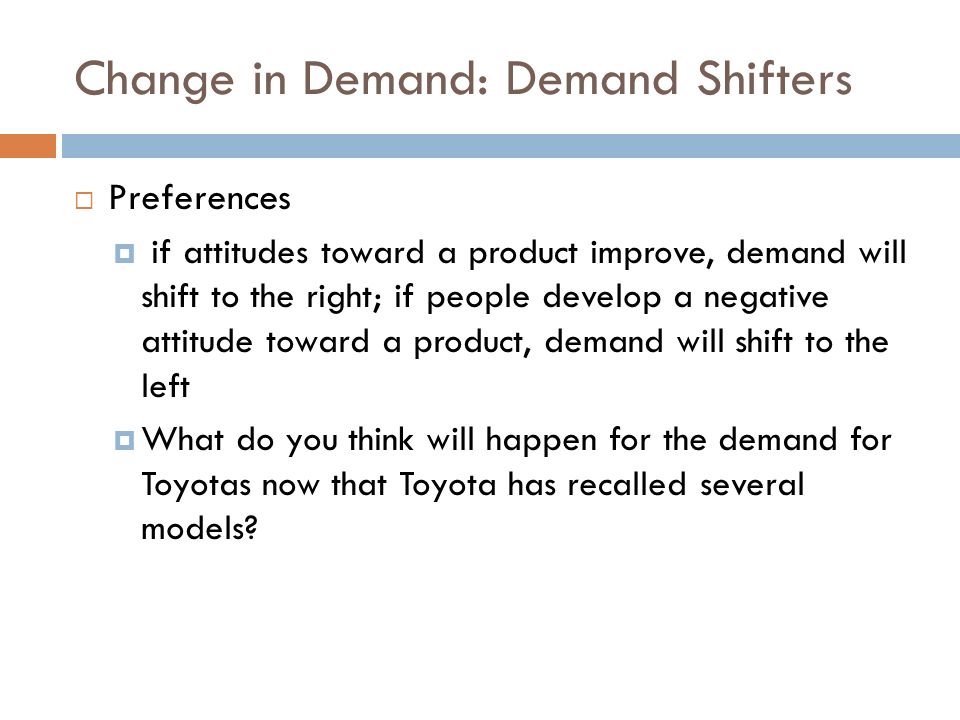 Change in Demand: Demand Shifters

Preferences

if attitudes toward a product improve, demand will shift to the right; if people develop a negative attitude toward a product, demand will shift to the left

What do you think will happen for the demand for Toyotas now that Toyota has recalled several models?